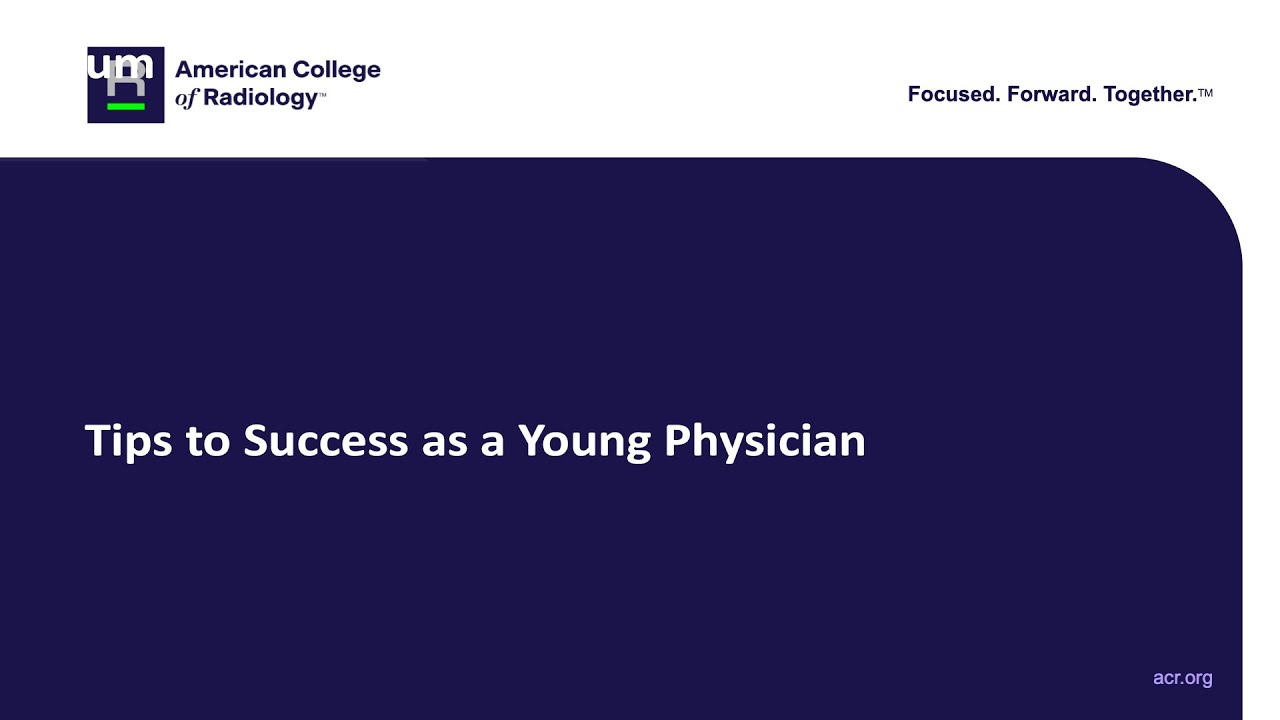 um
R

American College of Radiology™

Focused. Forward. Together.™

Tips to Success as a Young Physician

acr.org